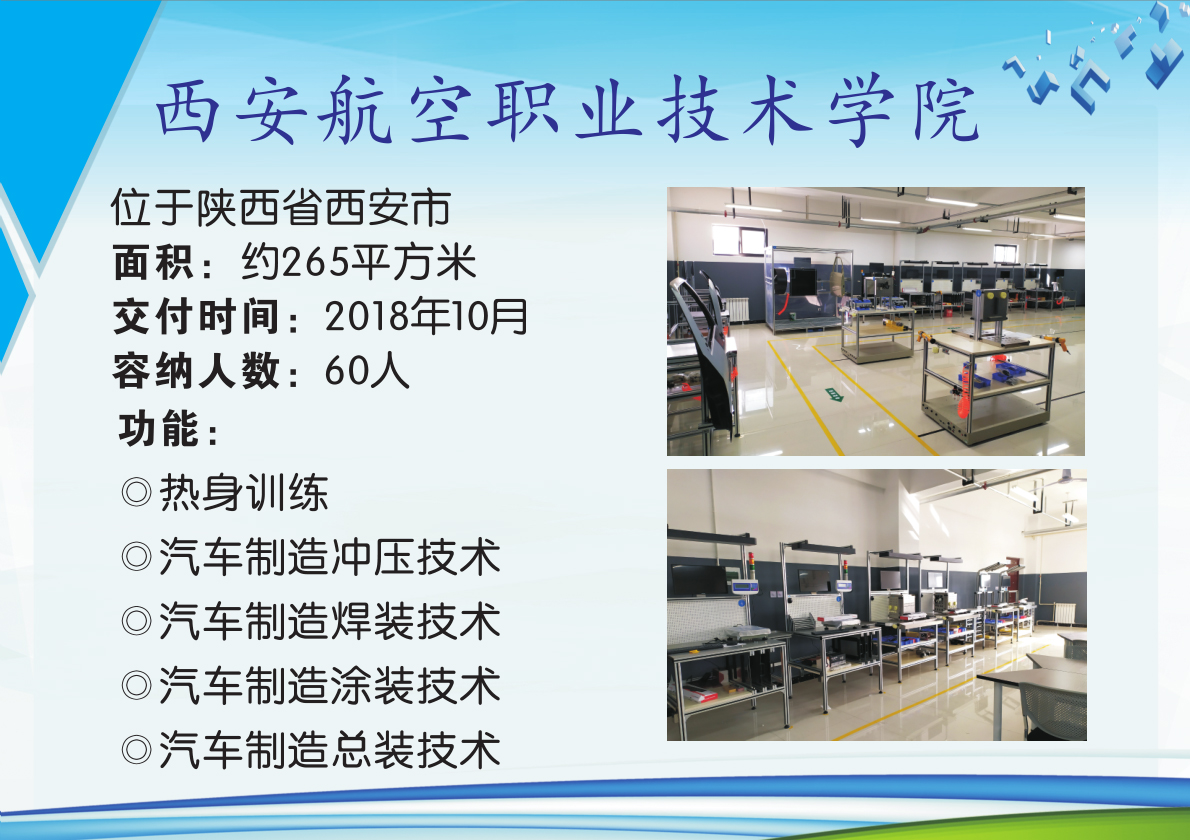 西安航空职业技术学院

位于陕西省西安市
面积：约265平方米
交付时间：2018年10月
容纳人数：60人
功能：
◎热身训练
◎汽车制造冲压技术
◎汽车制造焊装技术
◎汽车制造涂装技术
◎汽车制造总装技术